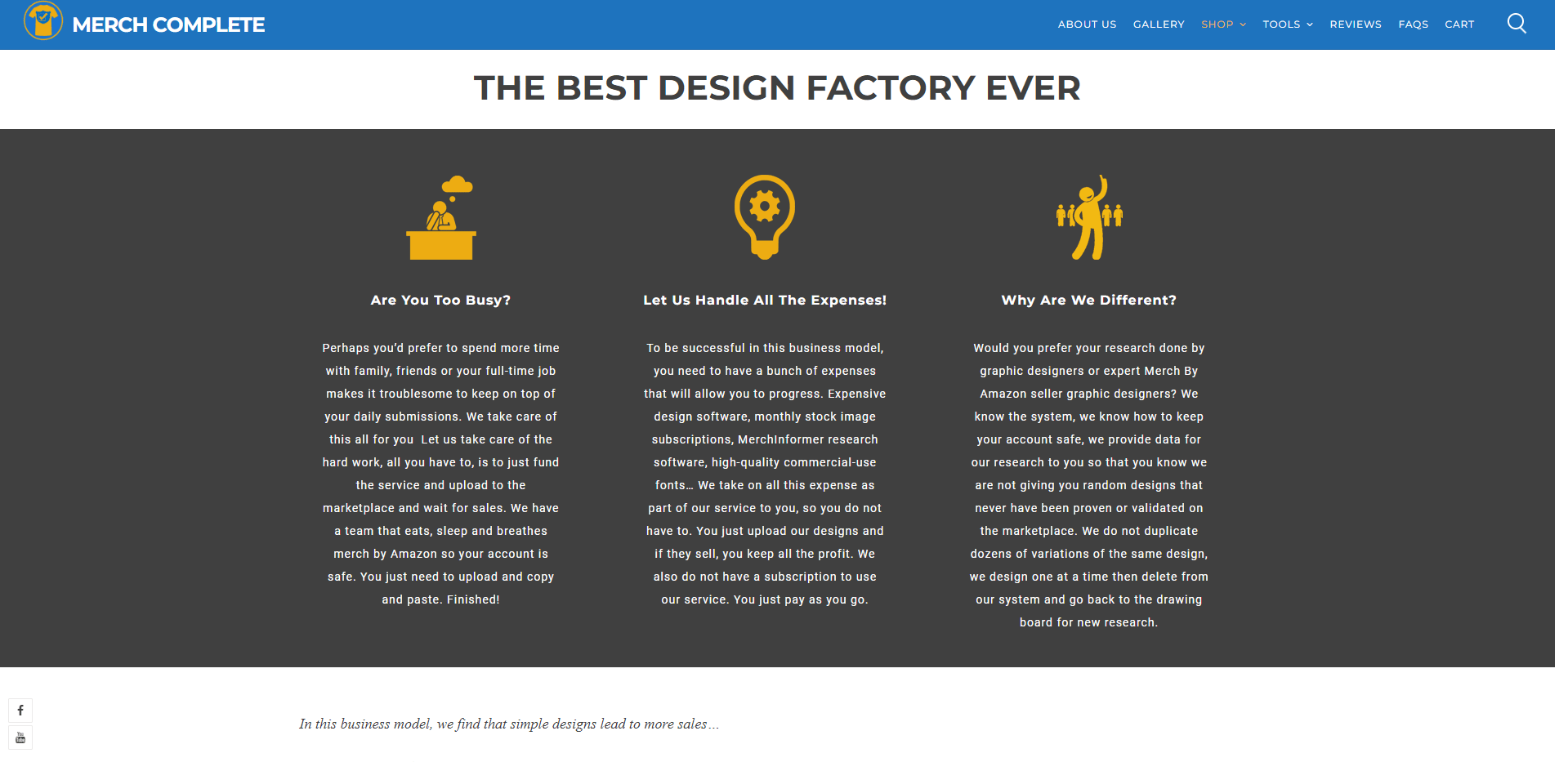 MERCH COMPLETE

ABOUT US GALLERY SHOP TOOLS REVIEWS FAQS CART

THE BEST DESIGN FACTORY EVER

Are You Too Busy?

Perhaps you'd prefer to spend more time with family, friends or your full-time job makes it troublesome to keep on top of your daily submissions. We take care of this all for you Let us take care of the hard work, all you have to, is to just fund the service and upload to the marketplace and wait for sales. We have a team that eats, sleep and breathes merch by Amazon so your account is safe. You just need to upload and copy and paste. Finished!

Let Us Handle All The Expenses!

To be successful in this business model, you need to have a bunch of expenses that will allow you to progress. Expensive design software, monthly stock image subscriptions, MerchInformer research software, high-quality commercial-use fonts… We take on all this expense as part of our service to you, so you do not have to. You just upload our designs and if they sell, you keep all the profit. We also do not have a subscription to use our service. You just pay as you go.

Why Are We Different?

Would you prefer your research done by graphic designers or expert Merch By Amazon seller graphic designers? We know the system, we know how to keep your account safe, we provide data for our research to you so that you know we are not giving you random designs that never have been proven or validated on the marketplace. We do not duplicate dozens of variations of the same design, we design one at a time then delete from our system and go back to the drawing board for new research.

In this business model, we find that simple designs lead to more sales…